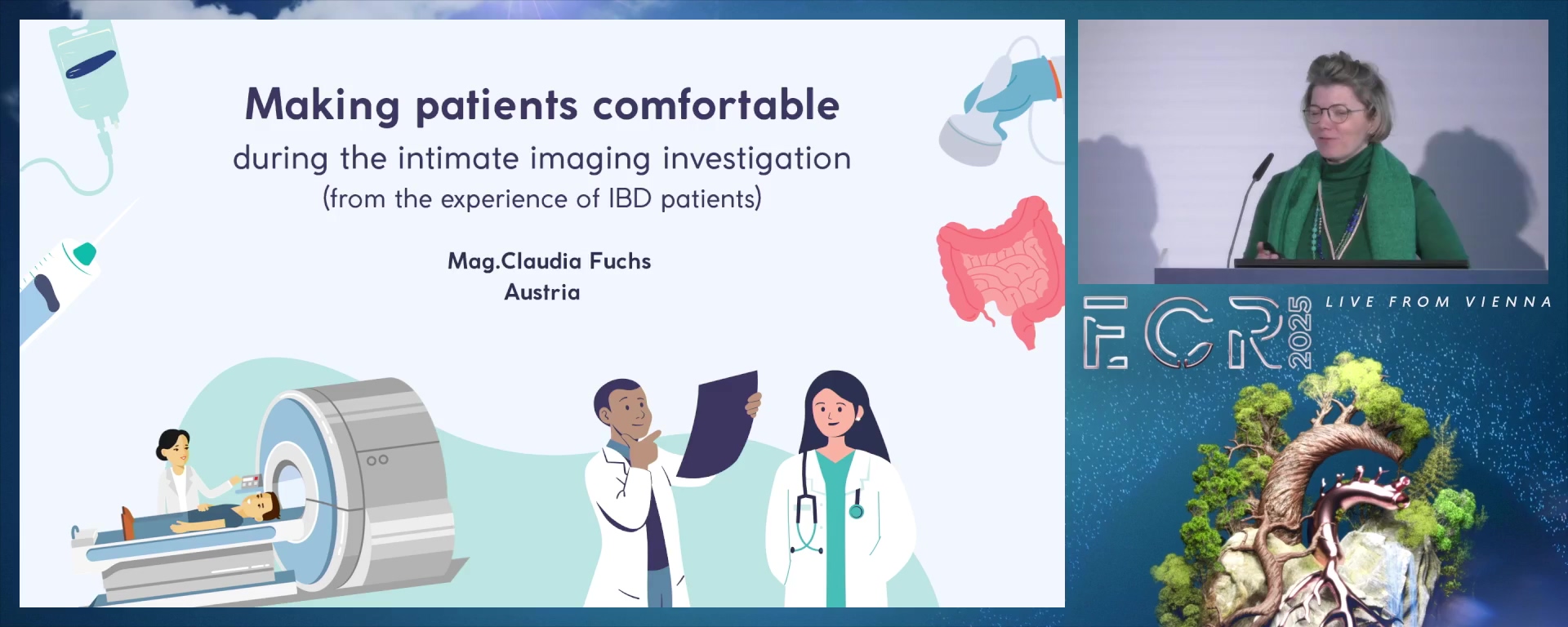 Making patients comfortable
during the intimate imaging investigation
(from the experience of IBD patients)

Mag.Claudia Fuchs
Austria

ECR 2025

LIVE FROM VIENNA